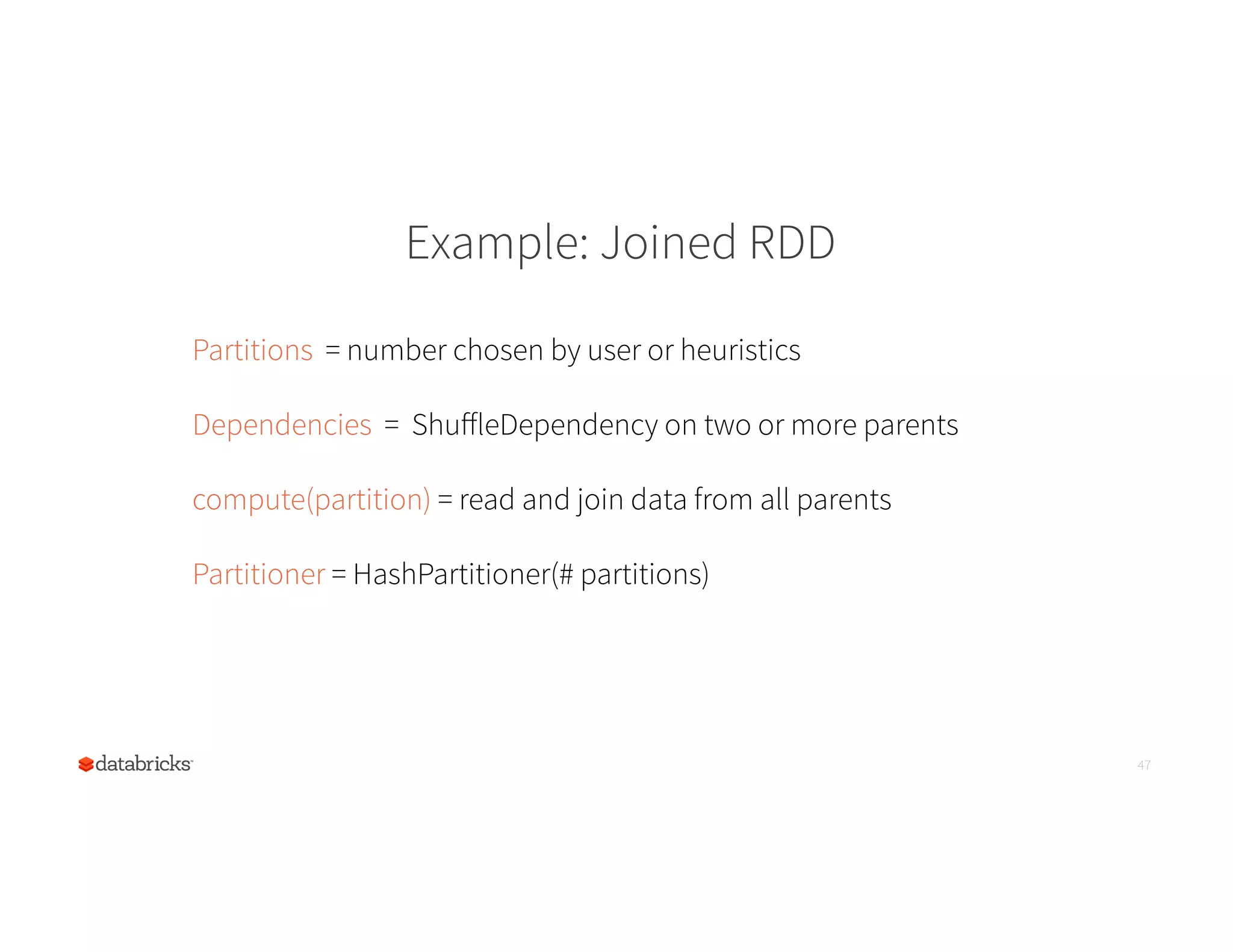 Example: Joined RDD

Partitions = number chosen by user or heuristics

Dependencies = ShuffleDependency on two or more parents

compute(partition) = read and join data from all parents

Partitioner = HashPartitioner(# partitions)

databricks

47